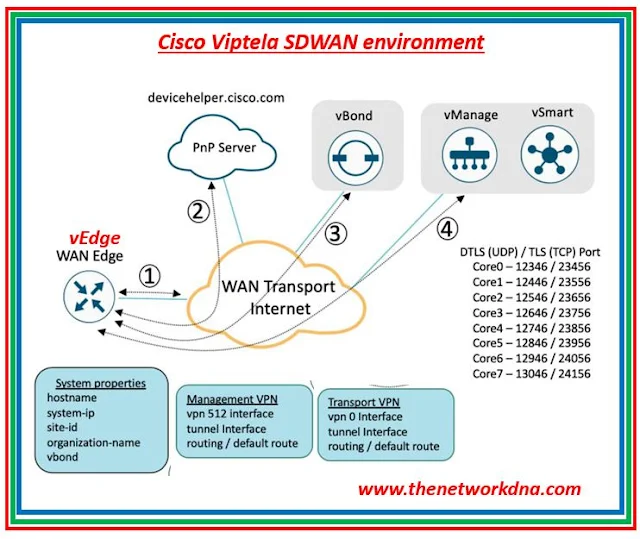 Cisco Viptela SDWAN environment

devicehelper.cisco.com

PnP Server

vBond

vManage

vSmart

②

③

④

vEdge
WAN Edge

①

WAN Transport
Internet

DTLS (UDP) / TLS (TCP) Port
Core0 – 12346 / 23456
Core1 – 12446 / 23556
Core2 – 12546 / 23656
Core3 – 12646 / 23756
Core4 – 12746 / 23856
Core5 – 12846 / 23956
Core6 – 12946 / 24056
Core7 – 13046 / 24156

System properties
hostname
system-ip
site-id
organization-name
vbond

Management VPN
vpn 512 interface
tunnel Interface
routing / default route

Transport VPN
vpn 0 Interface
tunnel Interface
routing / default route

www.thenetworkdna.com